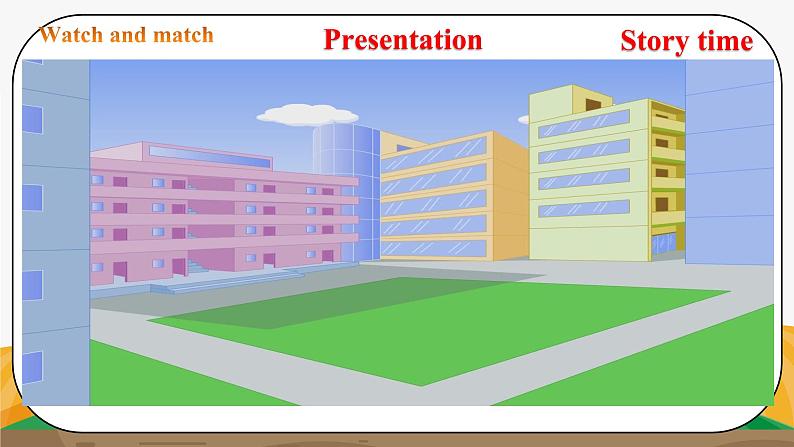 Watch and match

Presentation

Story time